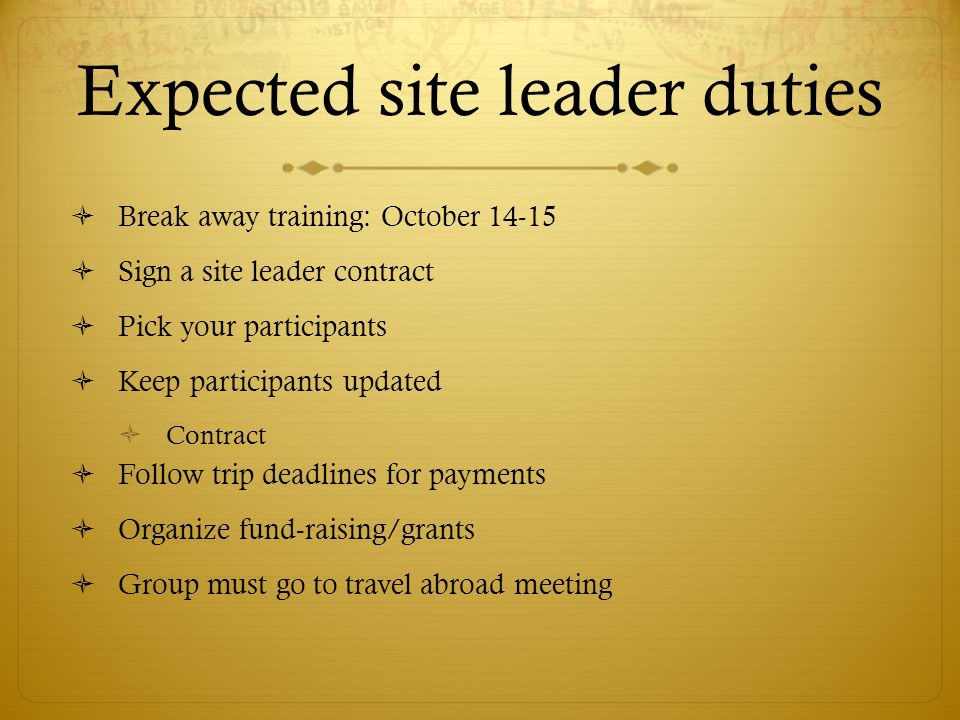 Expected site leader duties

Break away training: October 14-15

Sign a site leader contract

Pick your participants

Keep participants updated

Contract

Follow trip deadlines for payments

Organize fund-raising/grants

Group must go to travel abroad meeting